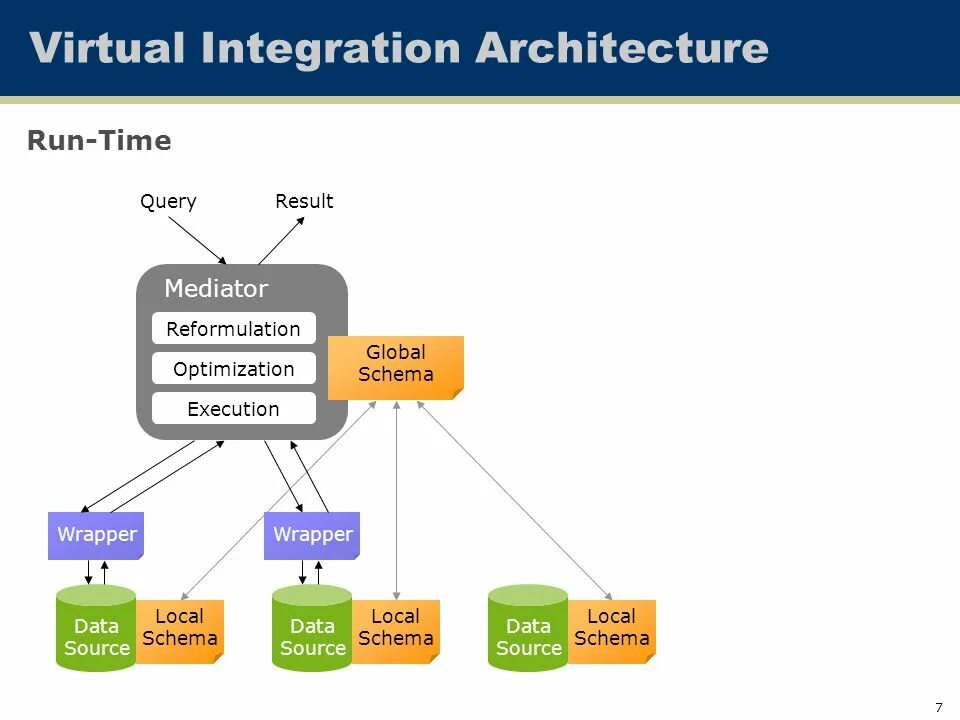 Virtual Integration Architecture

Run-Time

Query

Result

Mediator

Reformulation

Optimization

Execution

Global Schema

Wrapper

Wrapper

Data Source

Local Schema

Data Source

Local Schema

Data Source

Local Schema

7